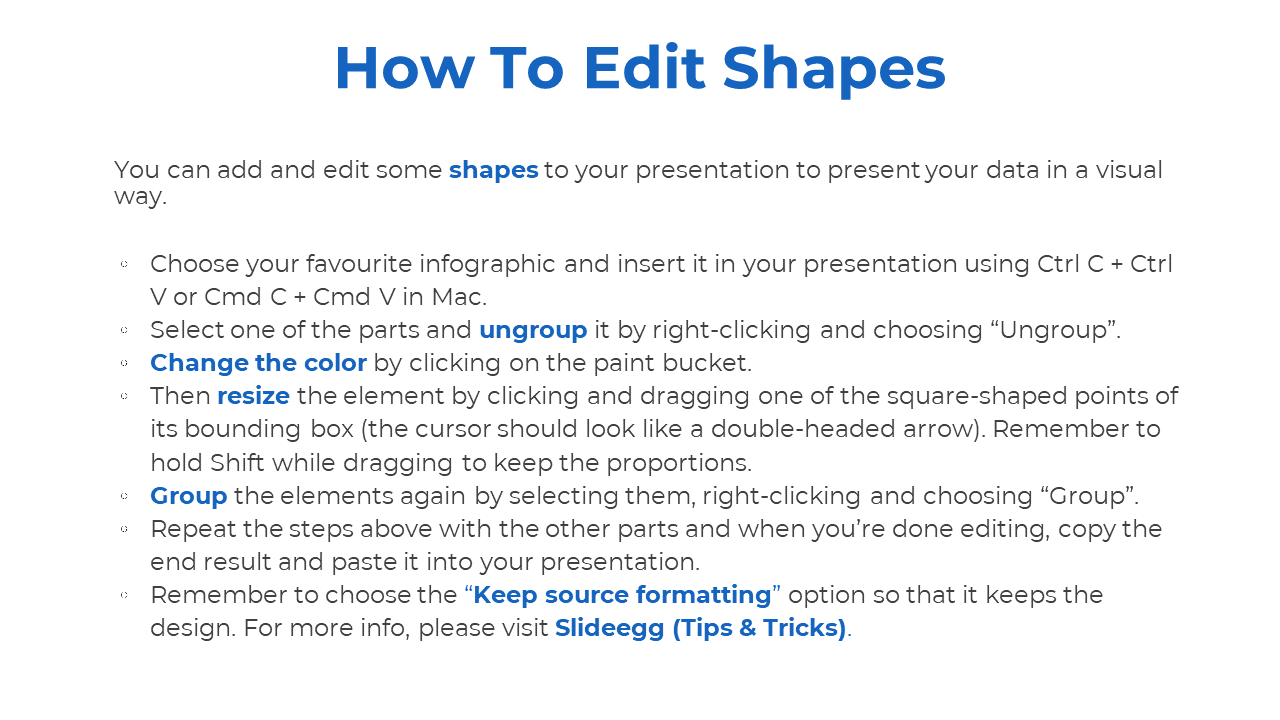 How To Edit Shapes

You can add and edit some shapes to your presentation to present your data in a visual way.

- Choose your favourite infographic and insert it in your presentation using Ctrl C + Ctrl V or Cmd C + Cmd V in Mac.
- Select one of the parts and ungroup it by right-clicking and choosing “Ungroup”.
- Change the color by clicking on the paint bucket.
- Then resize the element by clicking and dragging one of the square-shaped points of its bounding box (the cursor should look like a double-headed arrow). Remember to hold Shift while dragging to keep the proportions.
- Group the elements again by selecting them, right-clicking and choosing “Group”.
- Repeat the steps above with the other parts and when you’re done editing, copy the end result and paste it into your presentation.
- Remember to choose the “Keep source formatting” option so that it keeps the design. For more info, please visit Slideegg (Tips & Tricks).